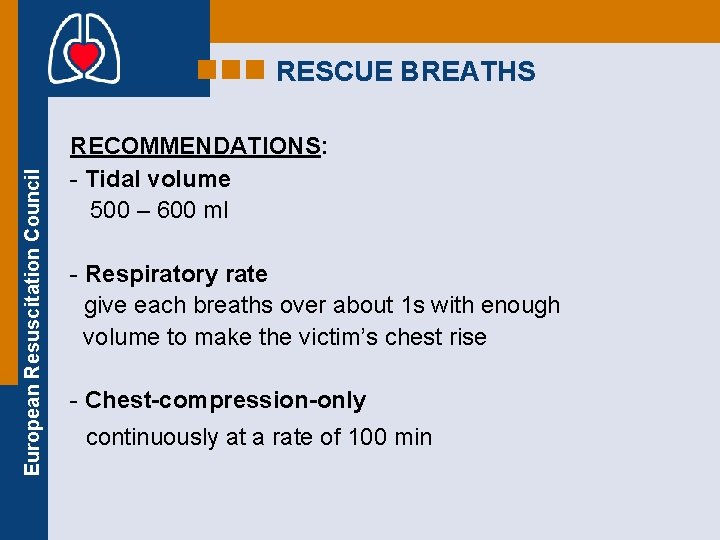 European Resuscitation Council

RESCUE BREATHS

RECOMMENDATIONS:
- Tidal volume
500 – 600 ml

- Respiratory rate
give each breaths over about 1s with enough volume to make the victim’s chest rise

- Chest-compression-only
continuously at a rate of 100 min